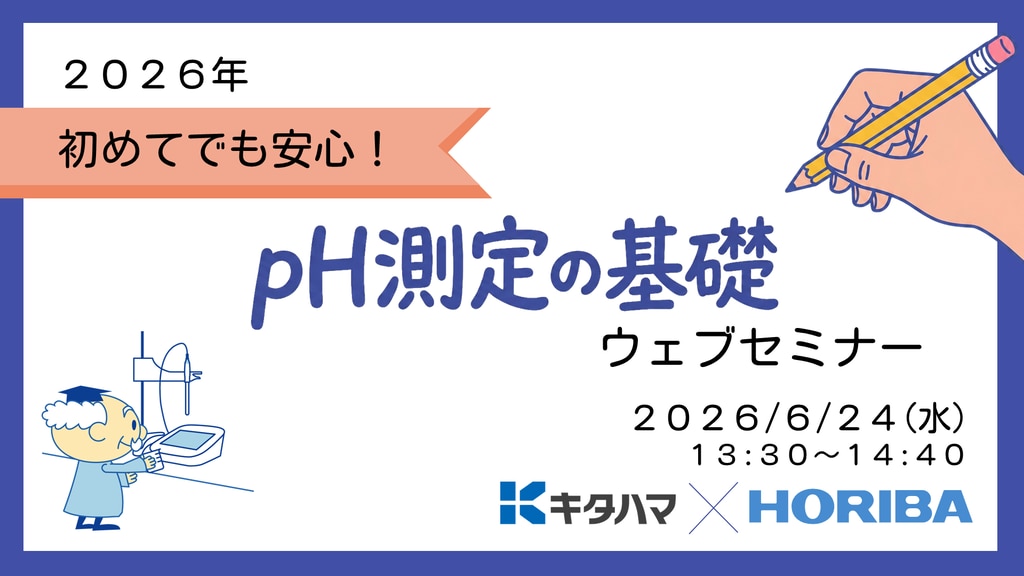 ２０２６年

初めてでも安心！

pH測定の基礎

ウェブセミナー

２０２６/６/２４(水)
１３:３０～１４:４０

キタハマ × HORIBA